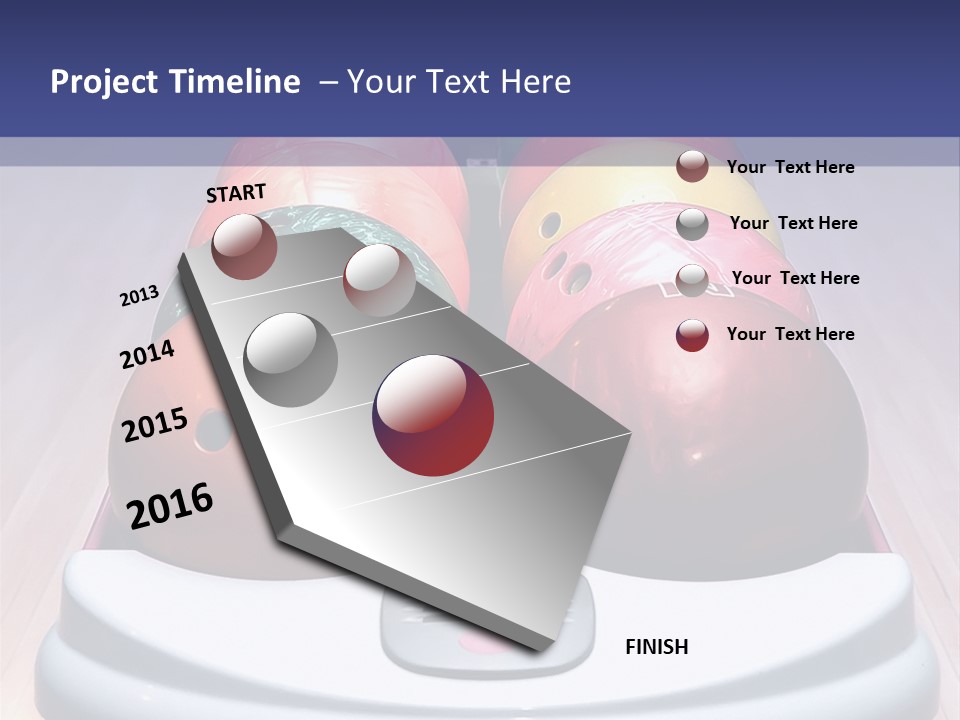 Project Timeline – Your Text Here

START

2013

2014

2015

2016

Your Text Here

Your Text Here

Your Text Here

Your Text Here

FINISH